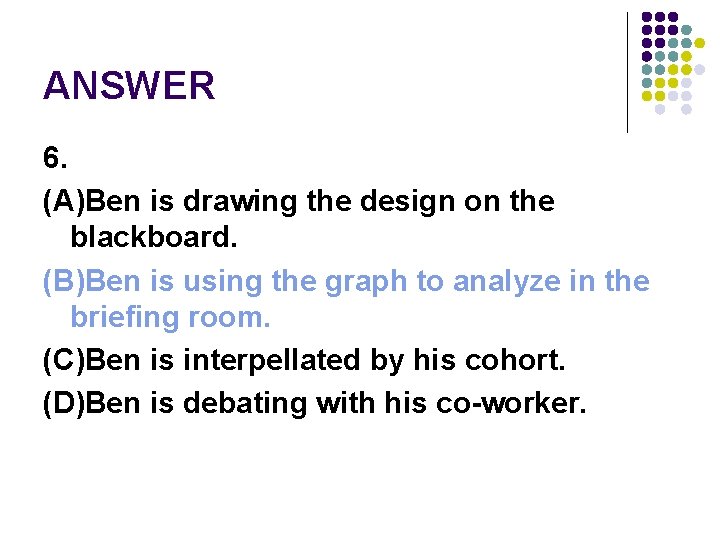 ANSWER

6.

(A)Ben is drawing the design on the blackboard.

(B)Ben is using the graph to analyze in the briefing room.

(C)Ben is interpellated by his cohort.

(D)Ben is debating with his co-worker.